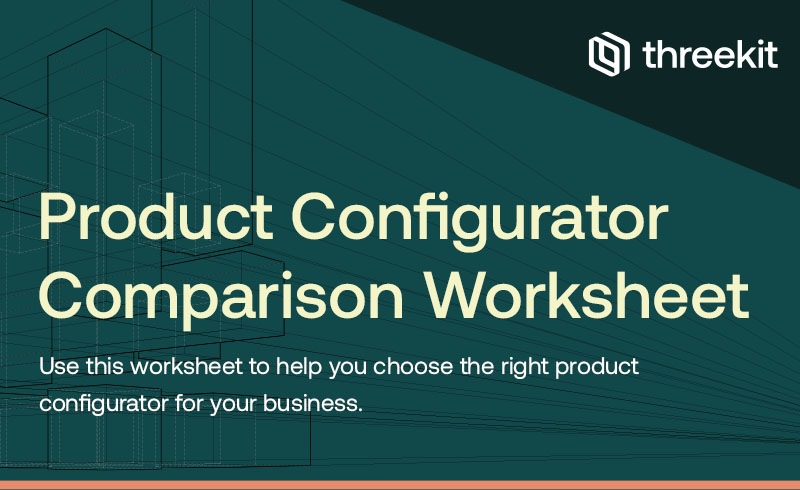 threekit

Product Configurator Comparison Worksheet

Use this worksheet to help you choose the right product configurator for your business.